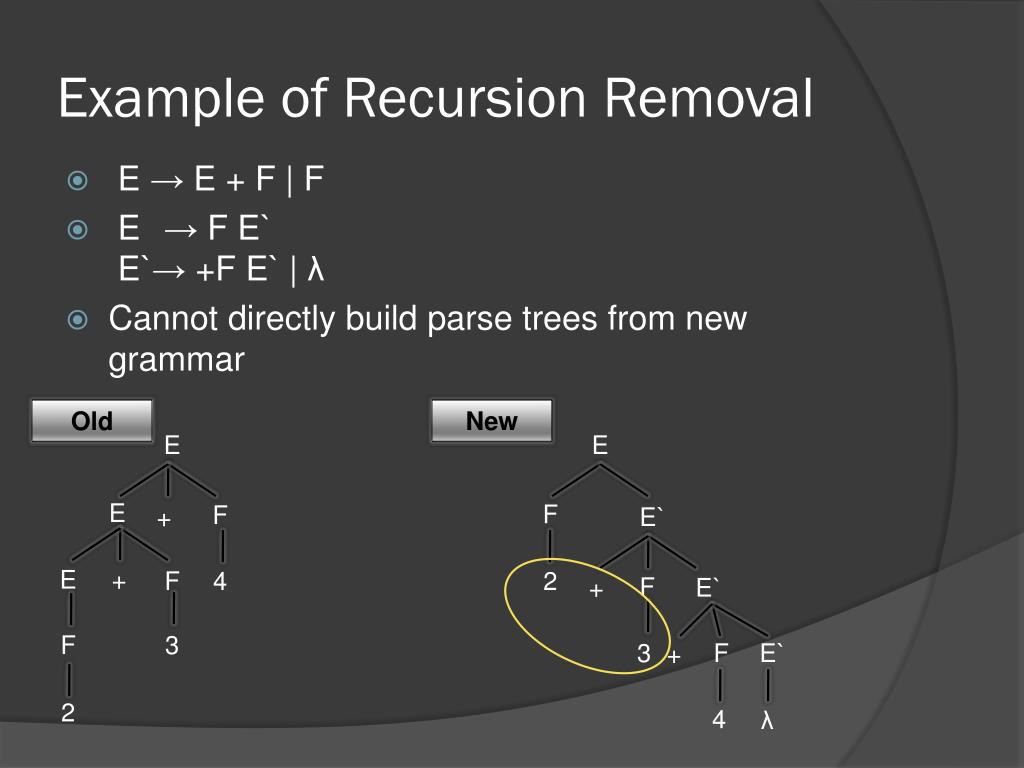 Example of Recursion Removal

E → E + F | F

E → F E`
E`→ +F E` | λ

Cannot directly build parse trees from new grammar

Old

E
E + F
E + F 4
F 3
2

New

E
F E`
2 + F E`
3 + F E`
4 λ